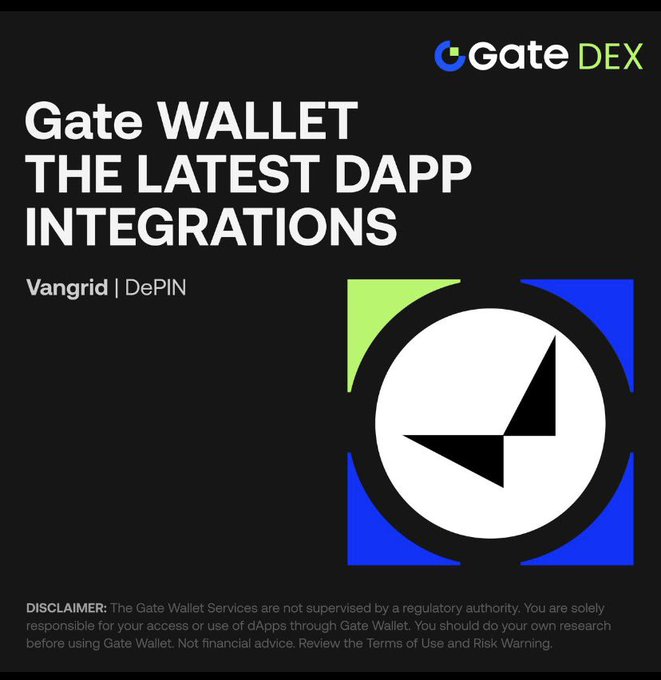 Gate DEX

Gate WALLET THE LATEST DAPP INTEGRATIONS

Vangrid | DePIN

DISCLAIMER: The Gate Wallet Services are not supervised by a regulatory authority. You are solely responsible for your access or use of dApps through Gate Wallet. You should do your own research before using Gate Wallet. Not financial advice. Review the Terms of Use and Risk Warning.